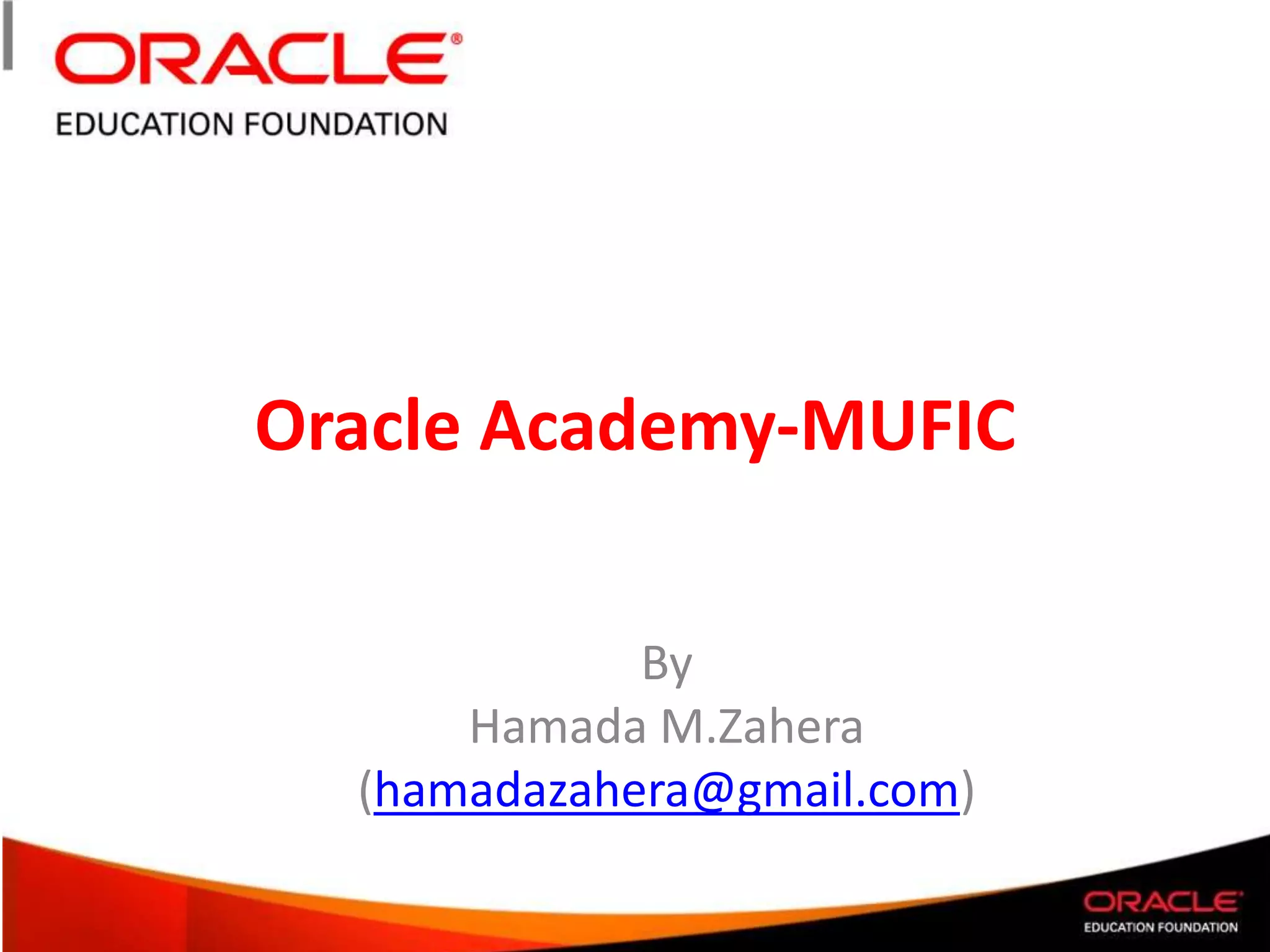 ORACLE®
EDUCATION FOUNDATION

Oracle Academy-MUFIC

By
Hamada M.Zahera
(hamadazahera@gmail.com)

ORACLE
EDUCATION FOUNDATION